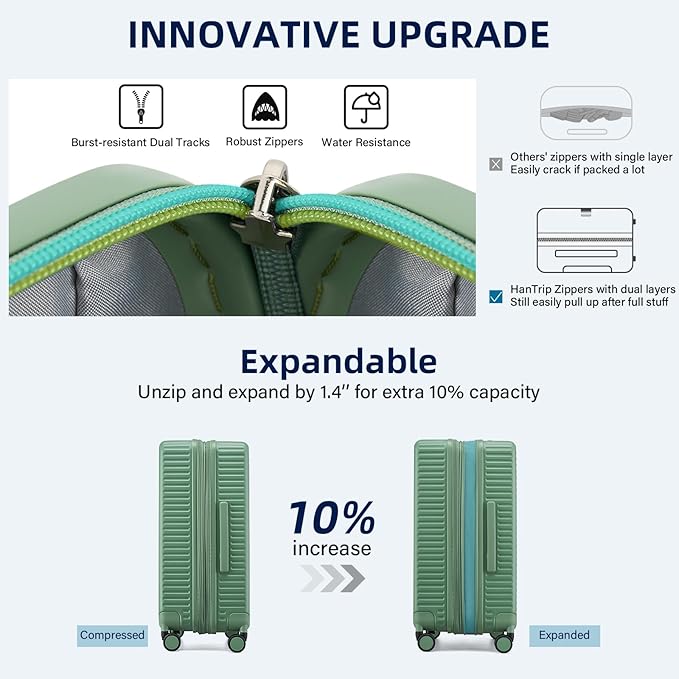 INNOVATIVE UPGRADE

Burst-resistant Dual Tracks

Robust Zippers

Water Resistance

Others' zippers with single layer
Easily crack if packed a lot

HanTrip Zippers with dual layers
Still easily pull up after full stuff

Expandable

Unzip and expand by 1.4'' for extra 10% capacity

10%
increase

Compressed

Expanded